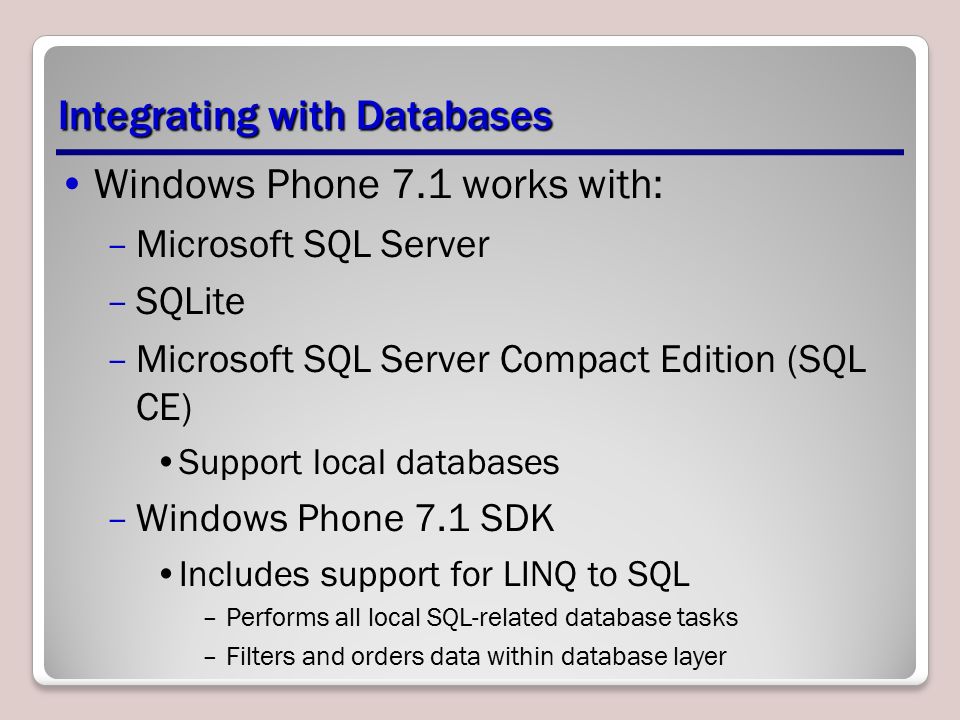 Integrating with Databases

• Windows Phone 7.1 works with:

– Microsoft SQL Server

– SQLite

– Microsoft SQL Server Compact Edition (SQL CE)

• Support local databases

– Windows Phone 7.1 SDK

• Includes support for LINQ to SQL

– Performs all local SQL-related database tasks

– Filters and orders data within database layer